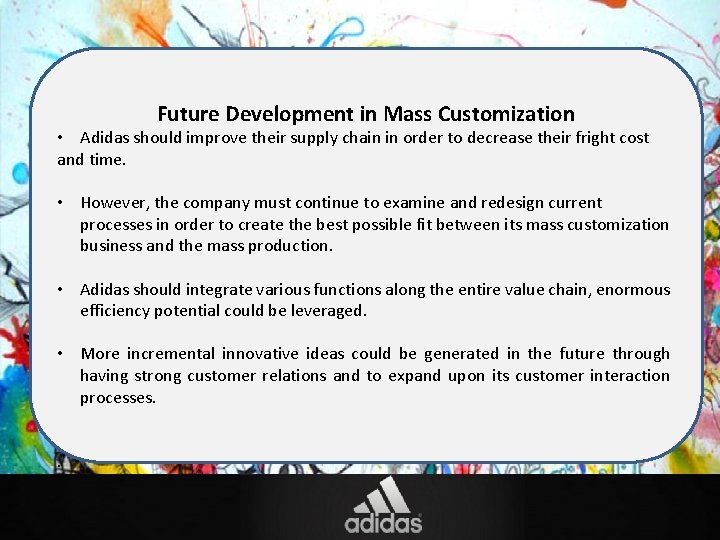 Future Development in Mass Customization

• Adidas should improve their supply chain in order to decrease their fright cost and time.

• However, the company must continue to examine and redesign current processes in order to create the best possible fit between its mass customization business and the mass production.

• Adidas should integrate various functions along the entire value chain, enormous efficiency potential could be leveraged.

• More incremental innovative ideas could be generated in the future through having strong customer relations and to expand upon its customer interaction processes.

adidas